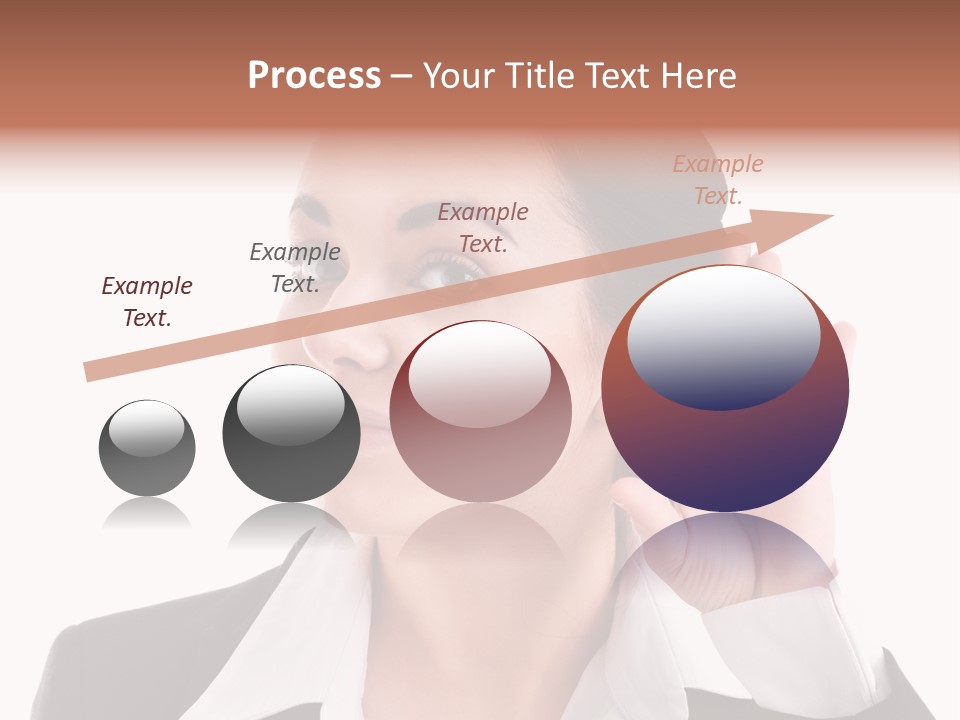 Process – Your Title Text Here

Example Text.

Example Text.

Example Text.

Example Text.